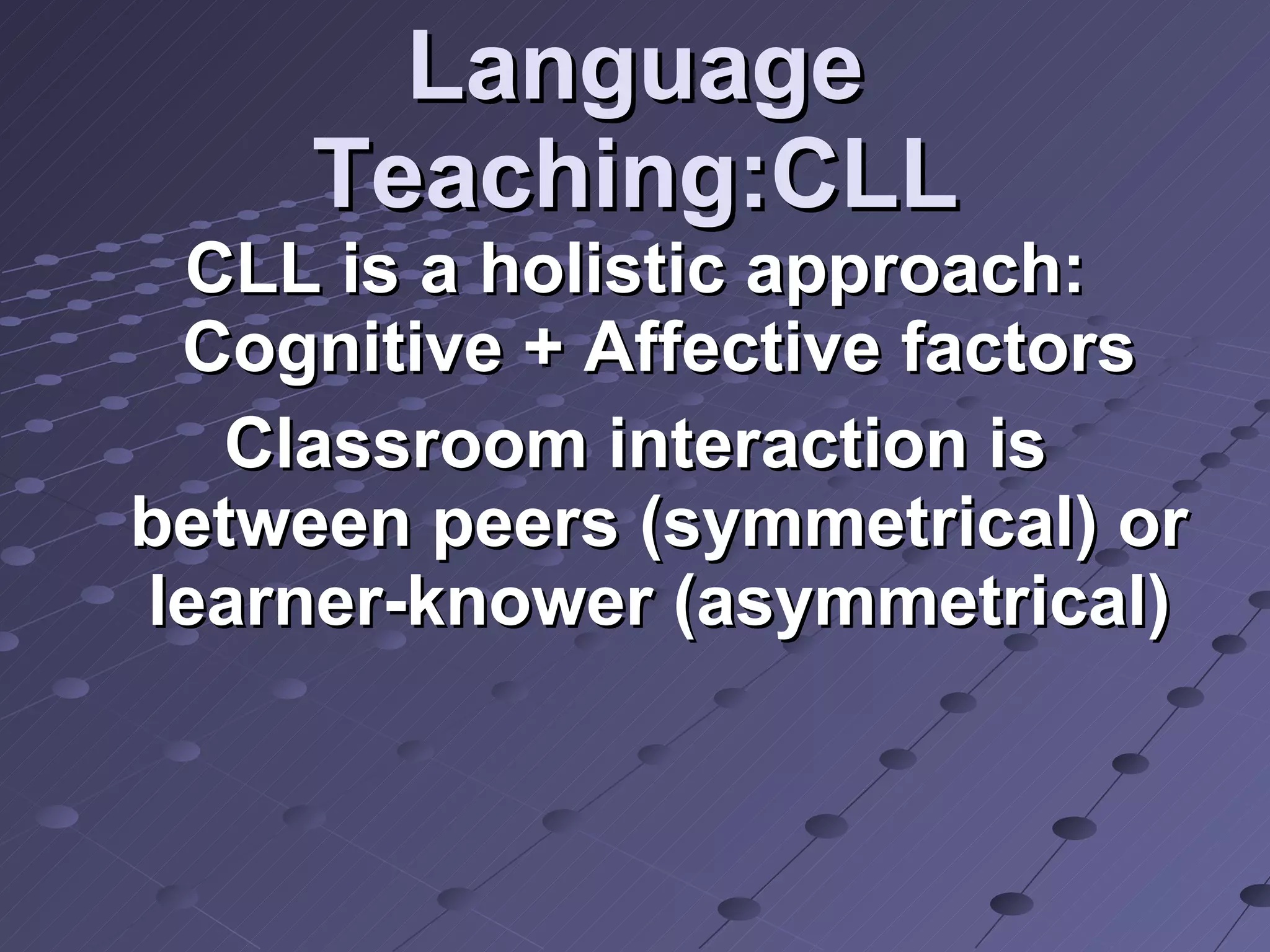 Language Teaching:CLL

CLL is a holistic approach: Cognitive + Affective factors

Classroom interaction is between peers (symmetrical) or learner-knower (asymmetrical)